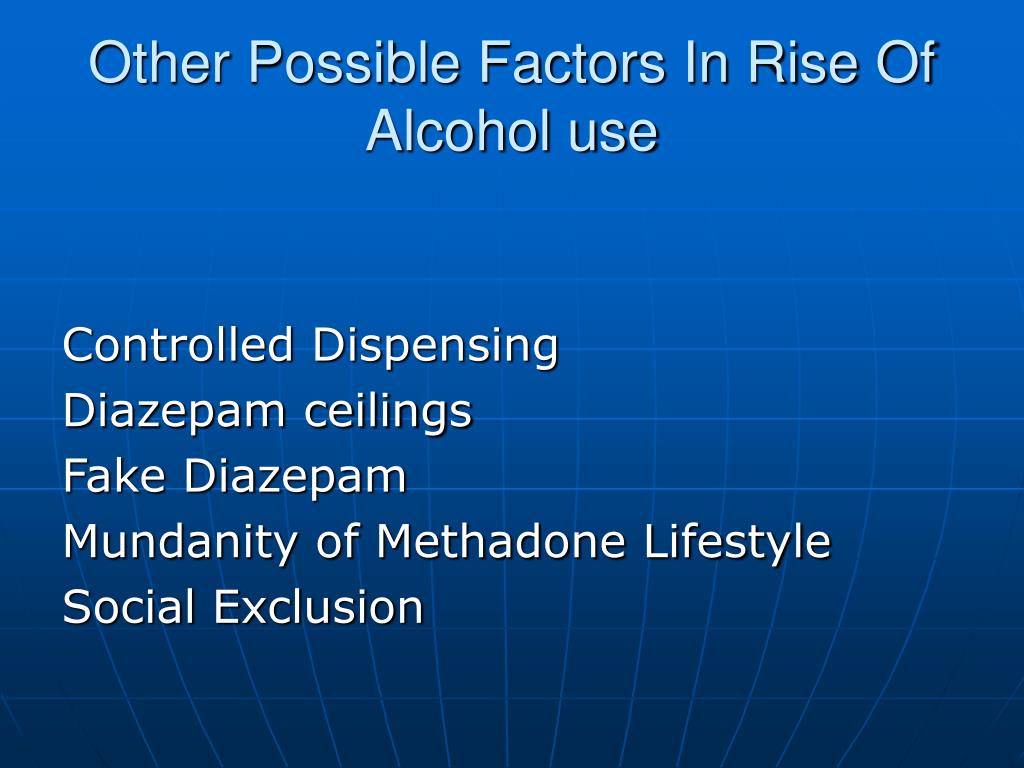 Other Possible Factors In Rise Of Alcohol use

Controlled Dispensing
Diazepam ceilings
Fake Diazepam
Mundanity of Methadone Lifestyle
Social Exclusion